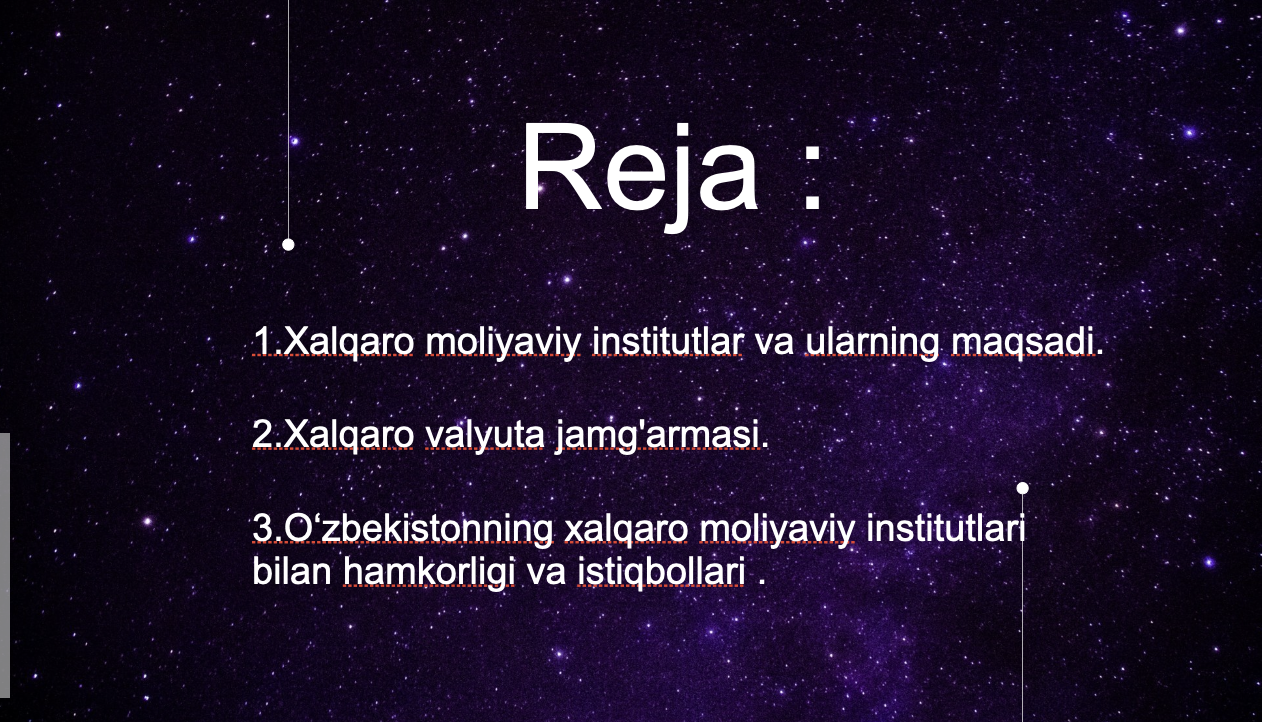 Reja :

1.Xalqaro moliyaviy institutlar va ularning maqsadi.

2.Xalqaro valyuta jamg'armasi.

3.O‘zbekistonning xalqaro moliyaviy institutlari bilan hamkorligi va istiqbollari .